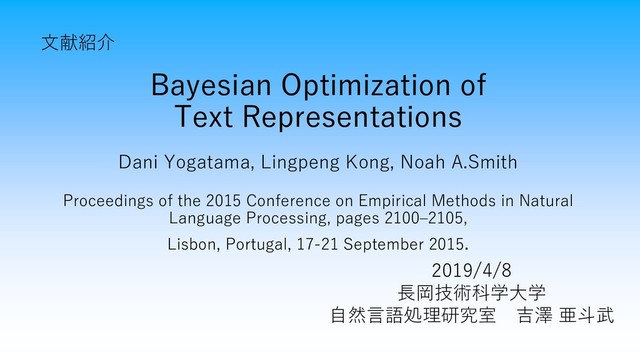 文献紹介

Bayesian Optimization of Text Representations

Dani Yogatama, Lingpeng Kong, Noah A.Smith

Proceedings of the 2015 Conference on Empirical Methods in Natural Language Processing, pages 2100–2105,

Lisbon, Portugal, 17-21 September 2015.

2019/4/8
長岡技術科学大学
自然言語処理研究室　吉澤 亜斗武